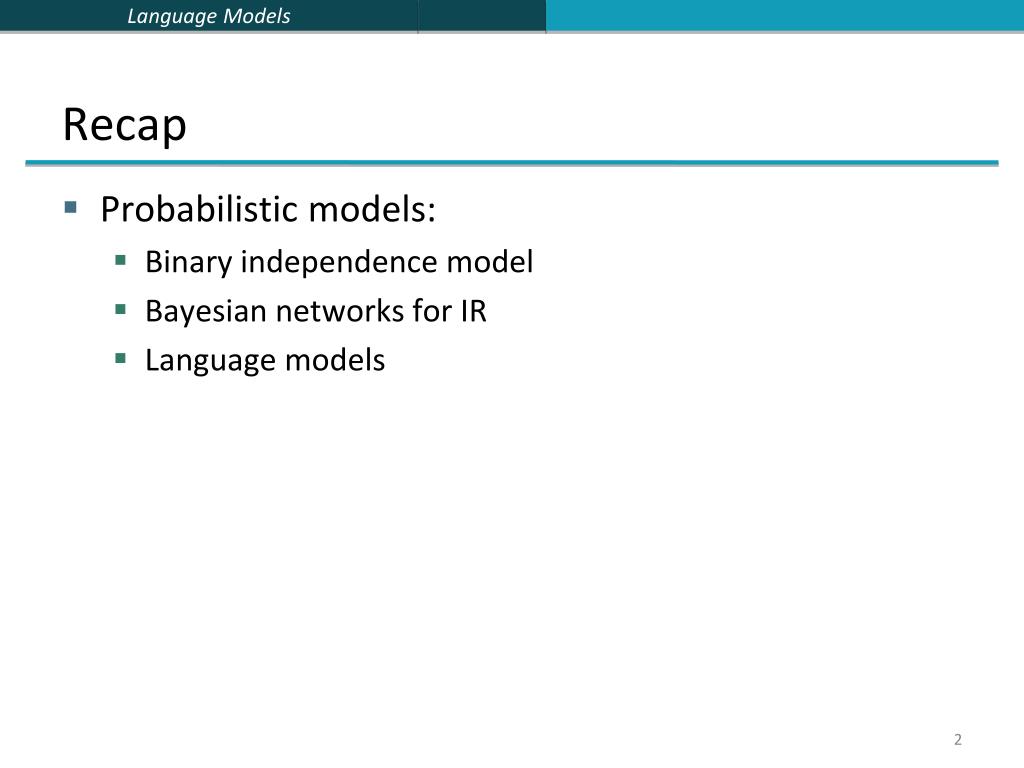 Language Models

Recap

Probabilistic models:
Binary independence model
Bayesian networks for IR
Language models

2